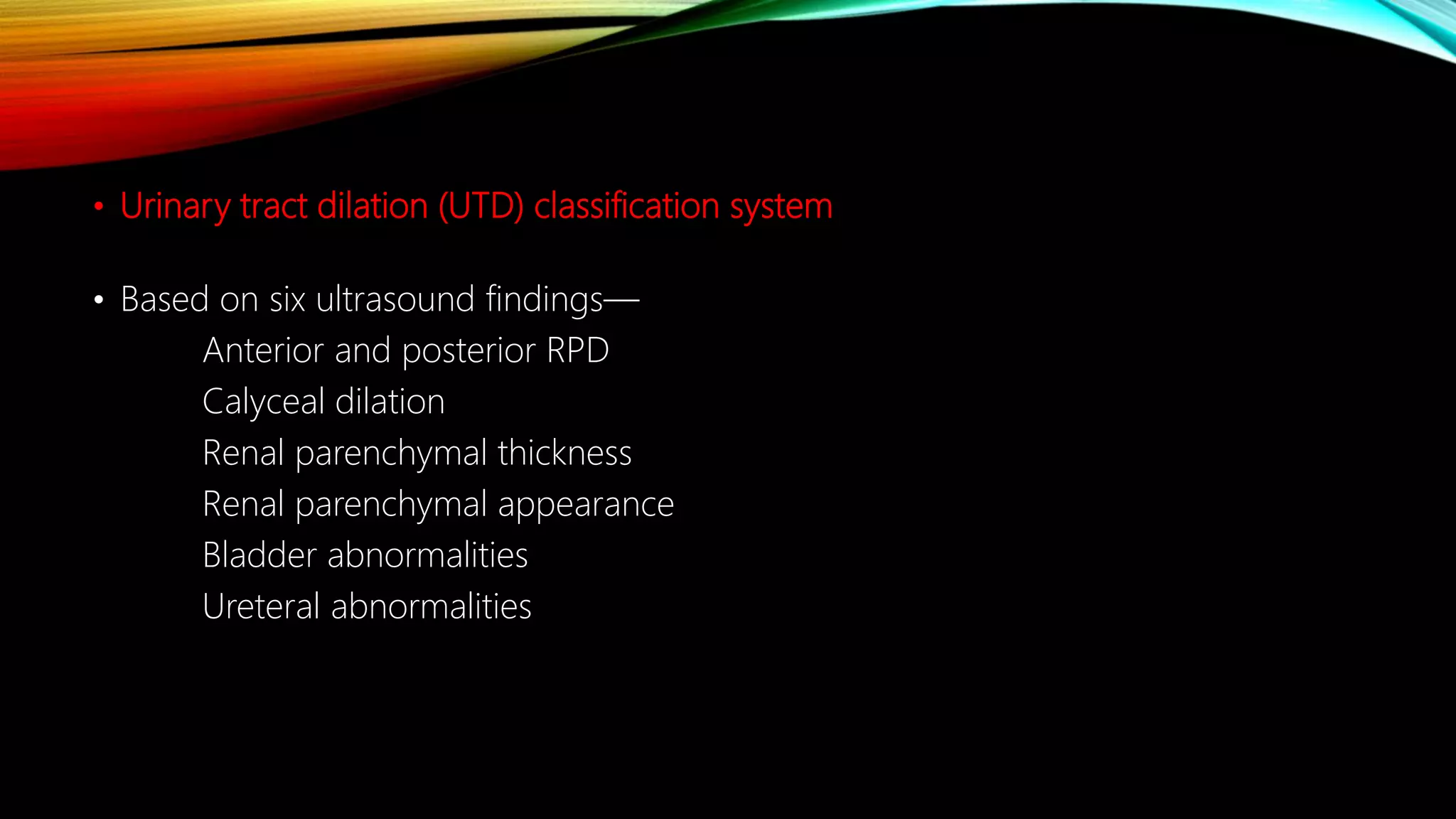 • Urinary tract dilation (UTD) classification system

• Based on six ultrasound findings—
Anterior and posterior RPD
Calyceal dilation
Renal parenchymal thickness
Renal parenchymal appearance
Bladder abnormalities
Ureteral abnormalities